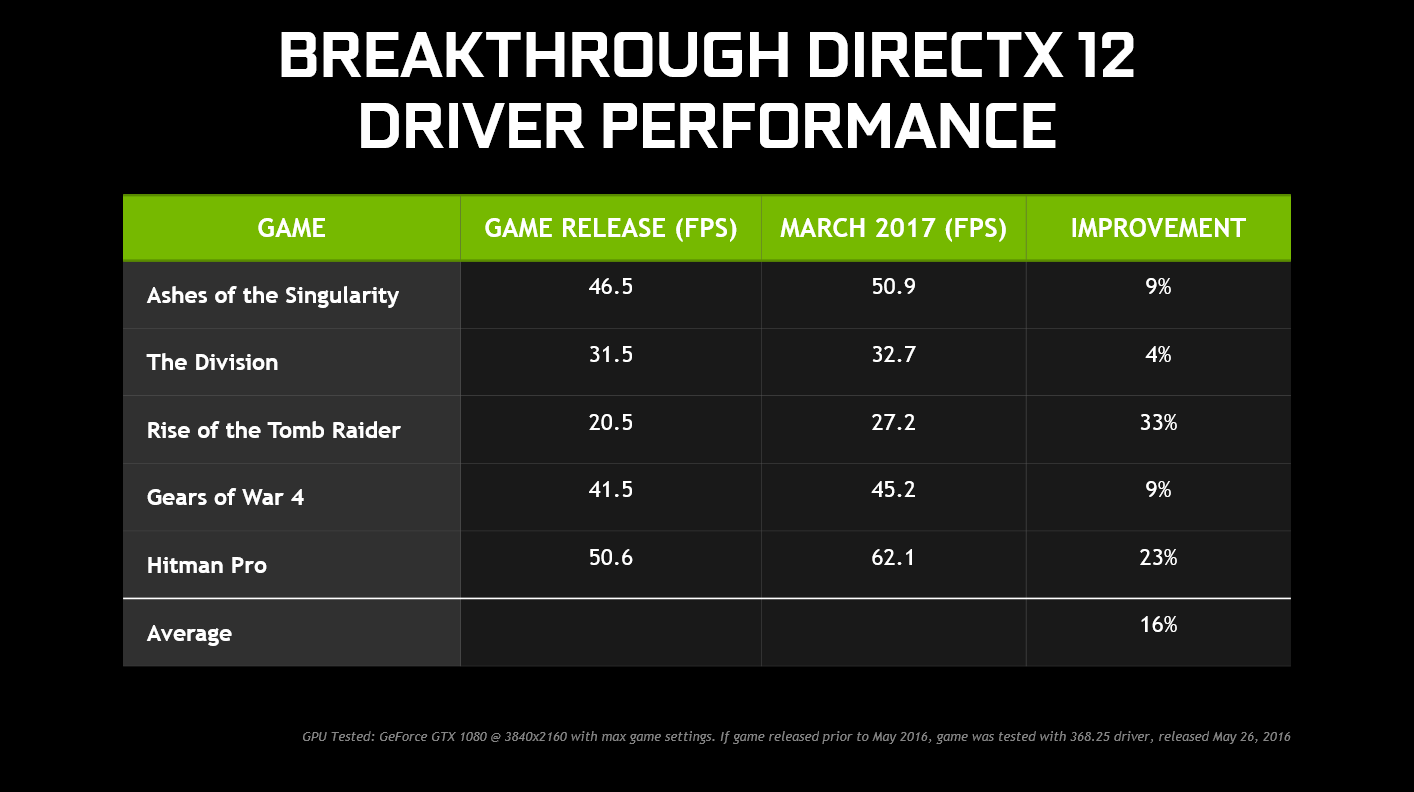 BREAKTHROUGH DIRECTX 12 DRIVER PERFORMANCE

| GAME | GAME RELEASE (FPS) | MARCH 2017 (FPS) | IMPROVEMENT |
|---|---|---|---|
| Ashes of the Singularity | 46.5 | 50.9 | 9% |
| The Division | 31.5 | 32.7 | 4% |
| Rise of the Tomb Raider | 20.5 | 27.2 | 33% |
| Gears of War 4 | 41.5 | 45.2 | 9% |
| Hitman Pro | 50.6 | 62.1 | 23% |
| Average | | | 16% |

GPU Tested: GeForce GTX 1080 @ 3840x2160 with max game settings. If game released prior to May 2016, game was tested with 368.25 driver, released May 26, 2016